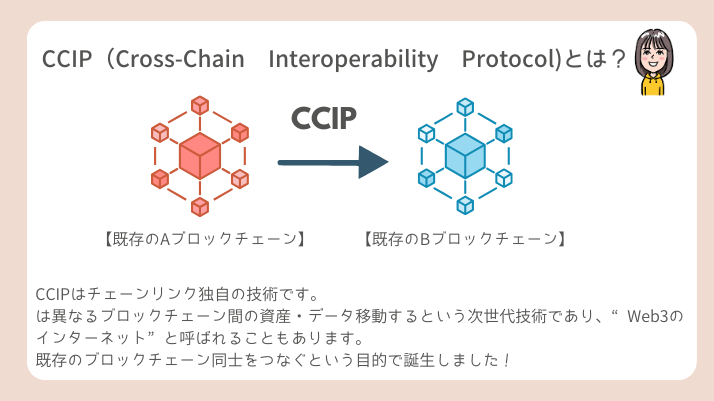 CCIP（Cross-Chain　Interoperability　Protocol)とは？

CCIP

【既存のAブロックチェーン】

【既存のBブロックチェーン】

CCIPはチェーンリンク独自の技術です。
は異なるブロックチェーン間の資産・データ移動するという次世代技術であり、“ Web3のインターネット”と呼ばれることもあります。
既存のブロックチェーン同士をつなぐという目的で誕生しました！